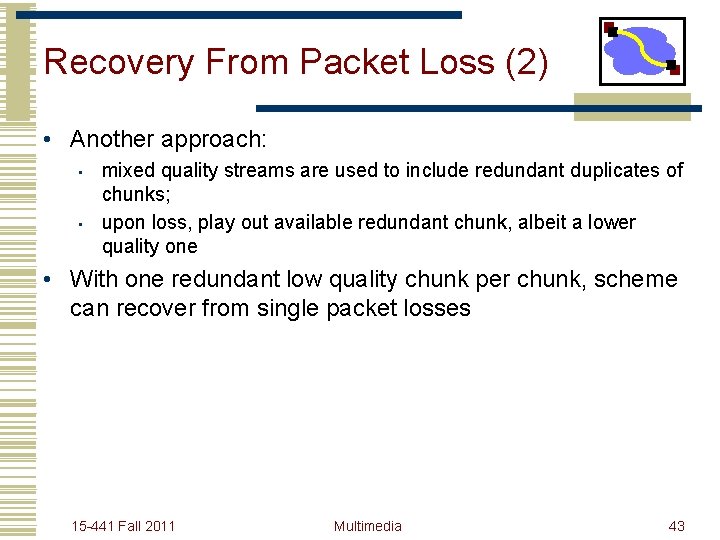 Recovery From Packet Loss (2)

• Another approach:
  ▪ mixed quality streams are used to include redundant duplicates of chunks;
  ▪ upon loss, play out available redundant chunk, albeit a lower quality one
• With one redundant low quality chunk per chunk, scheme can recover from single packet losses

15-441 Fall 2011 Multimedia 43